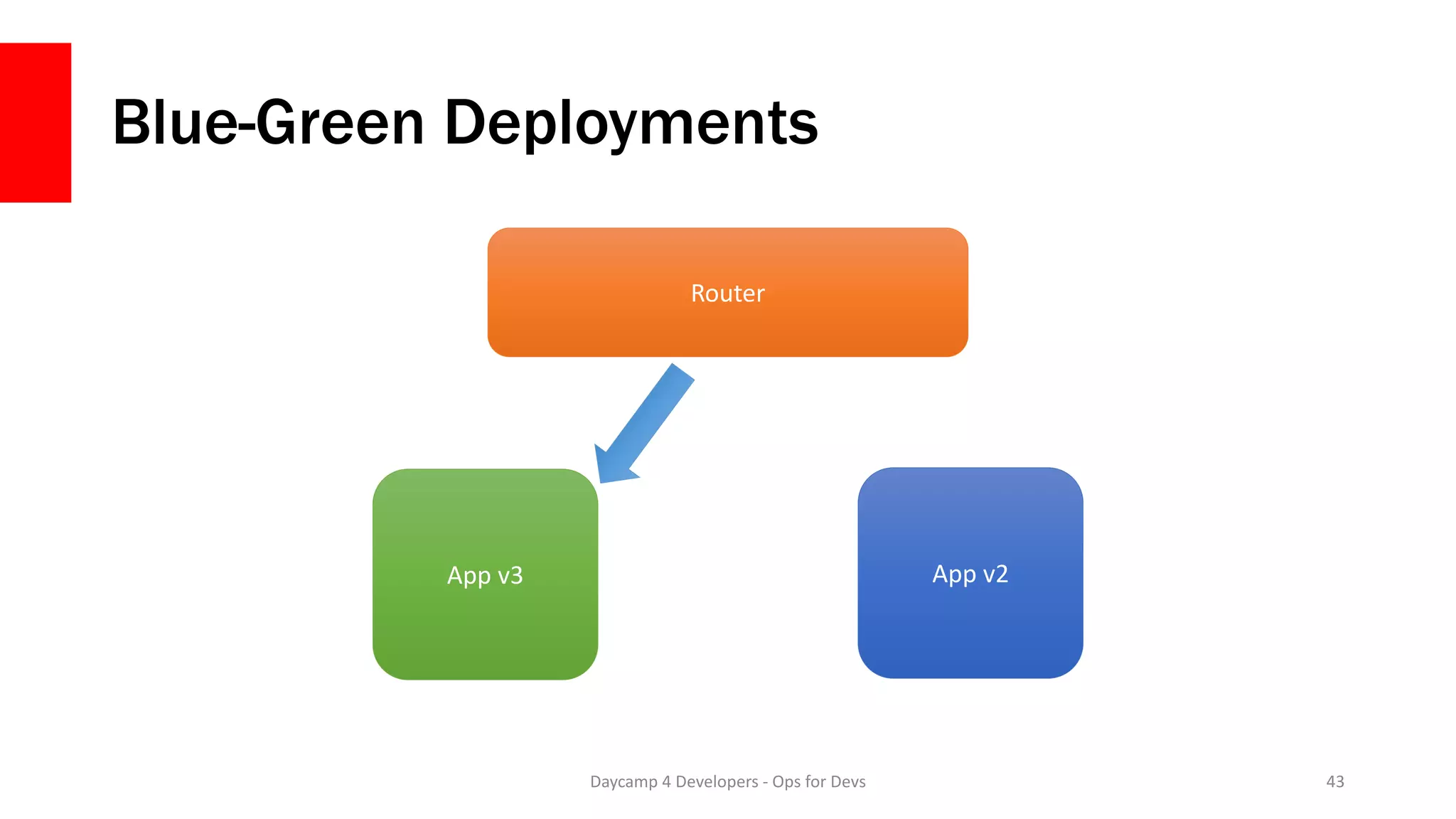 Blue-Green Deployments

Router

App v3

App v2

Daycamp 4 Developers - Ops for Devs

43